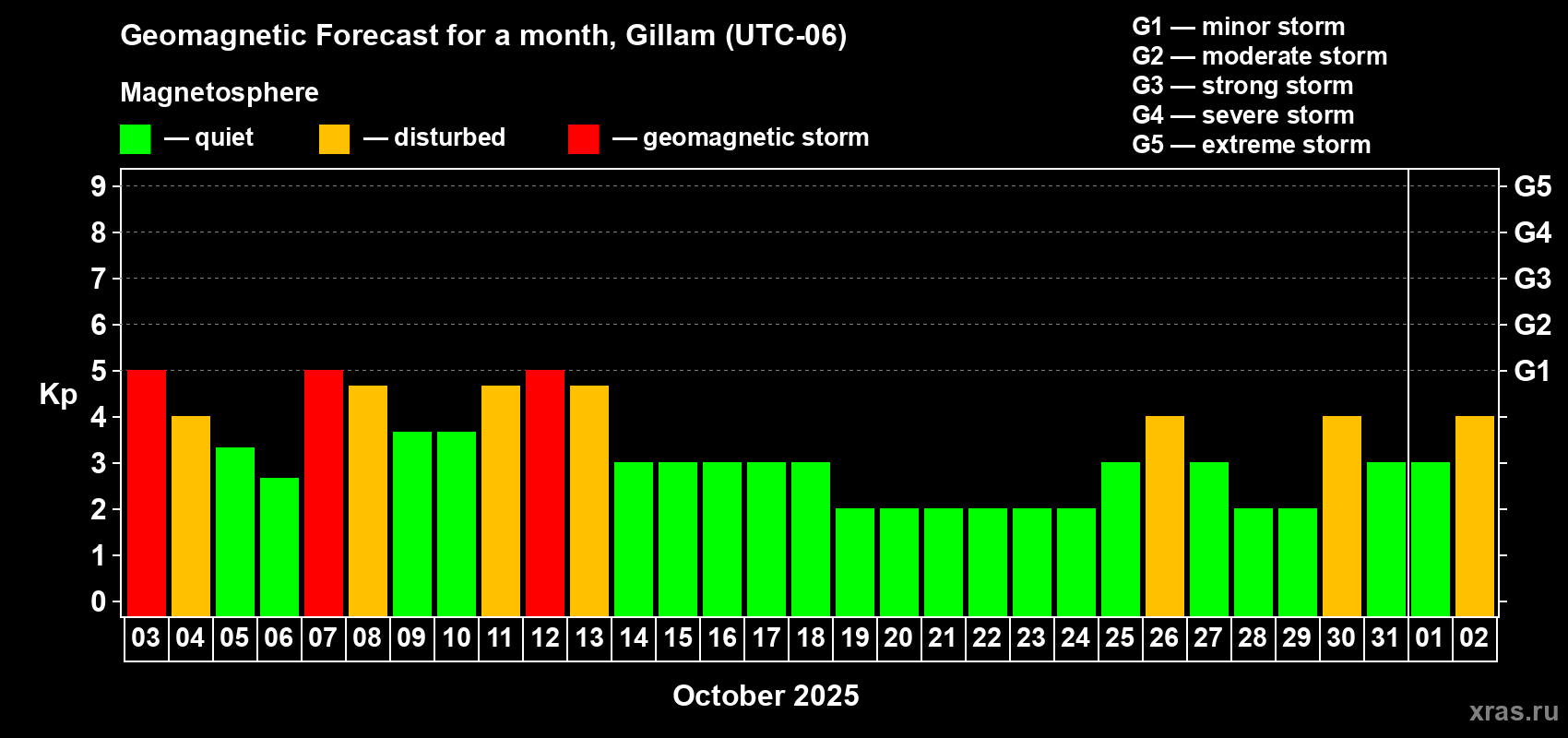 Geomagnetic Forecast for a month, Gillam (UTC-06)

Magnetosphere

— quiet — disturbed — geomagnetic storm

G1 — minor storm
G2 — moderate storm
G3 — strong storm
G4 — severe storm
G5 — extreme storm

Kp

9
8
7
6
5
4
3
2
1
0

G5
G4
G3
G2
G1

03 04 05 06 07 08 09 10 11 12 13 14 15 16 17 18 19 20 21 22 23 24 25 26 27 28 29 30 31 01 02

October 2025

xras.ru